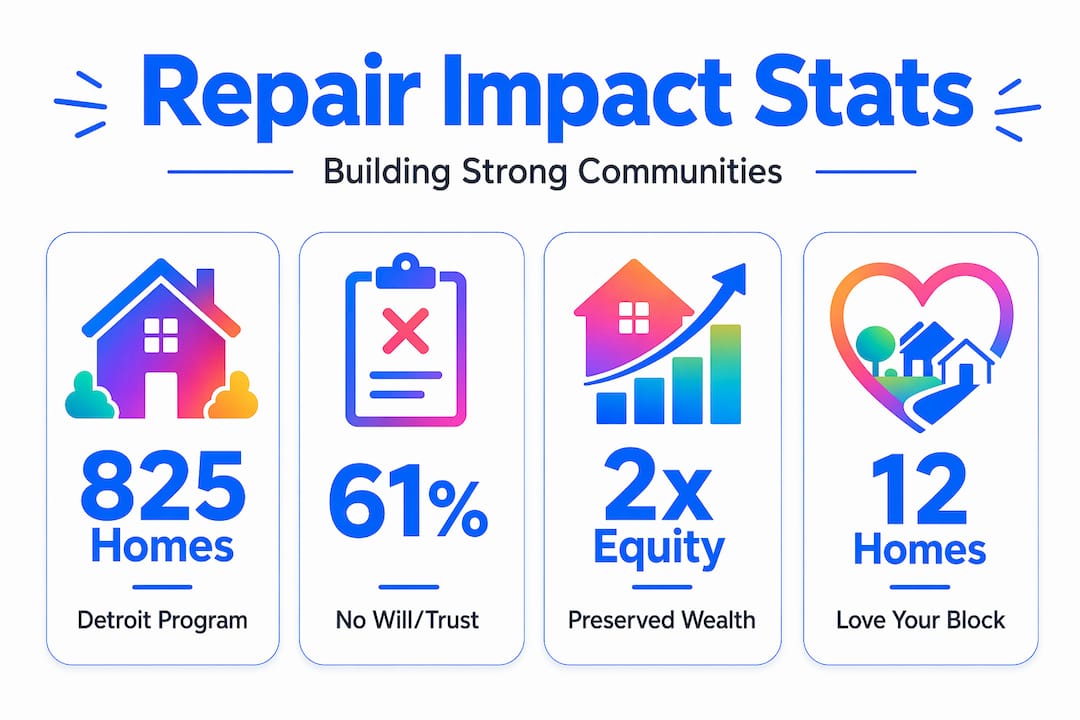 Repair Impact Stats

Building Strong Communities

825 Homes

Detroit Program

61%

No Will/Trust

2x Equity

Preserved Wealth

12 Homes

Love Your Block